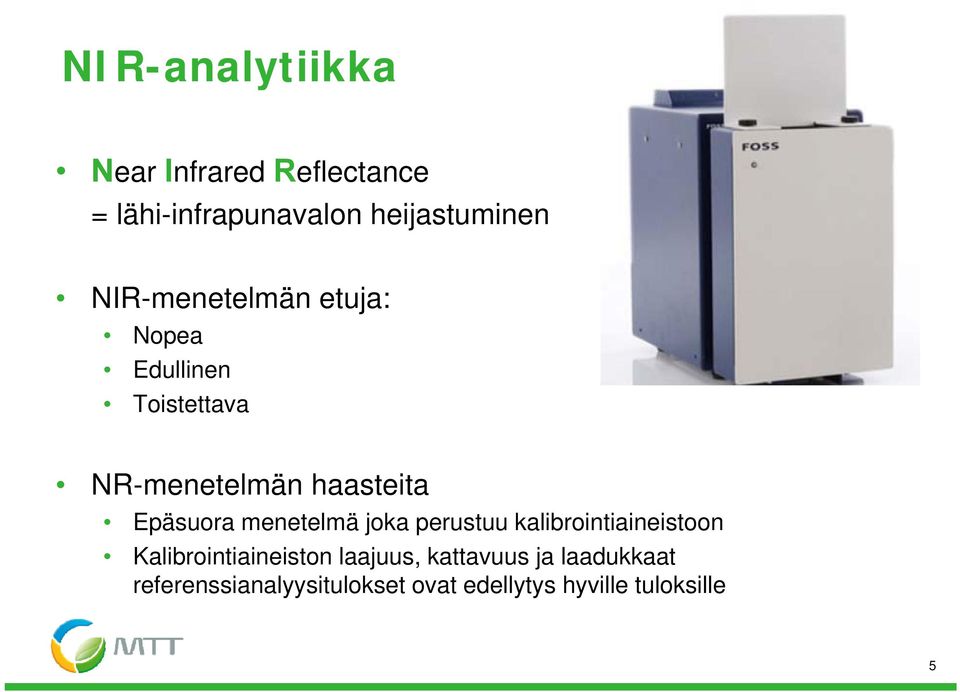 NIR-analytiikka

• Near Infrared Reflectance
= lähi-infrapunavalon heijastuminen

• NIR-menetelmän etuja:
• Nopea
• Edullinen
• Toistettava

• NR-menetelmän haasteita
• Epäsuora menetelmä joka perustuu kalibrointiaineistoon
• Kalibrointiaineiston laajuus, kattavuus ja laadukkaat referenssianalyysitulokset ovat edellytys hyville tuloksille

FOSS

MTT

5